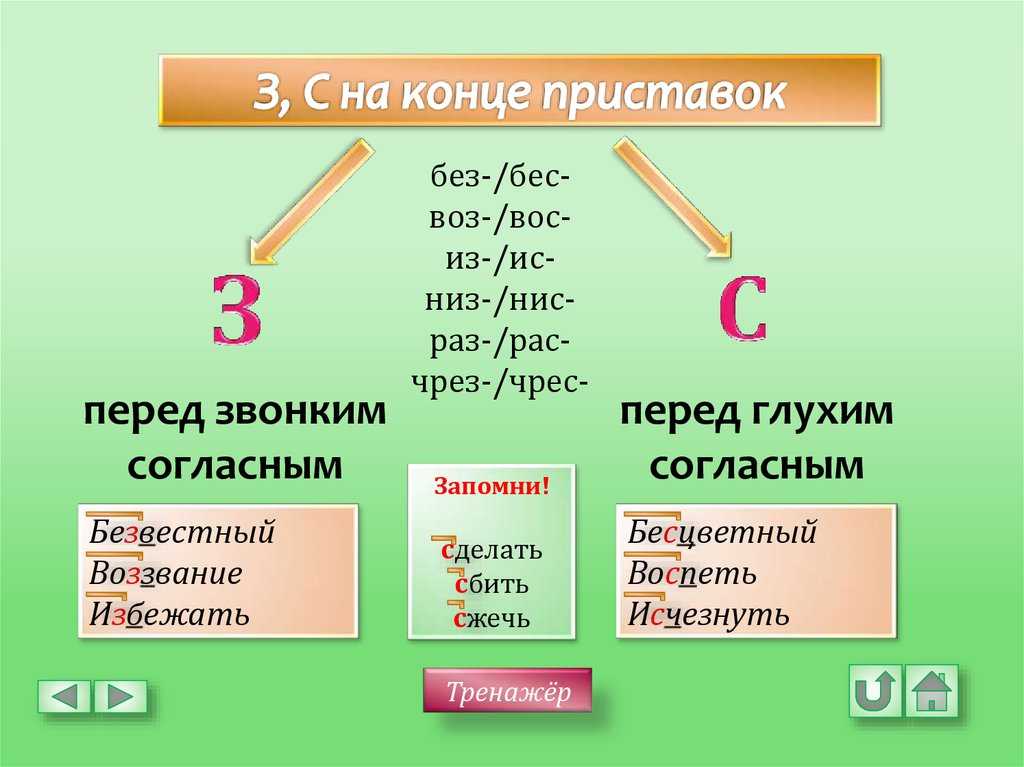 З, С на конце приставок

без-/бес-
воз-/вос-
из-/ис-
низ-/нис-
раз-/рас-
чрез-/чрес-

З

перед звонким согласным

Безвестный
Воззвание
Избежать

Запомни!

сделать
сбить
сжечь

С

перед глухим согласным

Бесцветный
Воспеть
Исчезнуть

Тренажёр